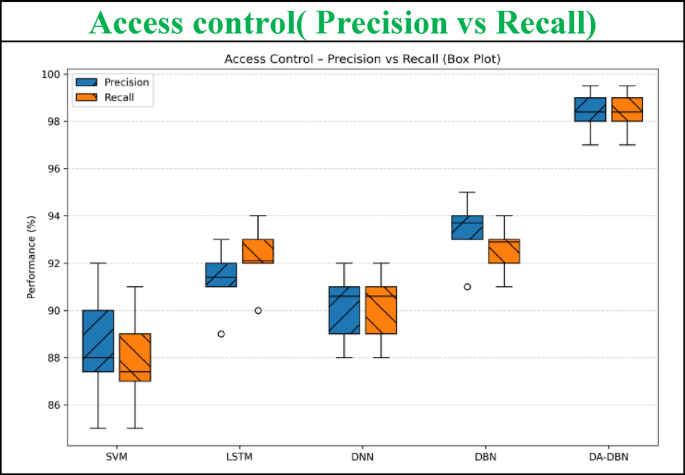 Access control( Precision vs Recall)

Access Control – Precision vs Recall (Box Plot)

Precision
Recall

Performance (%)

100
98
96
94
92
90
88
86

SVM
LSTM
DNN
DBN
DA-DBN